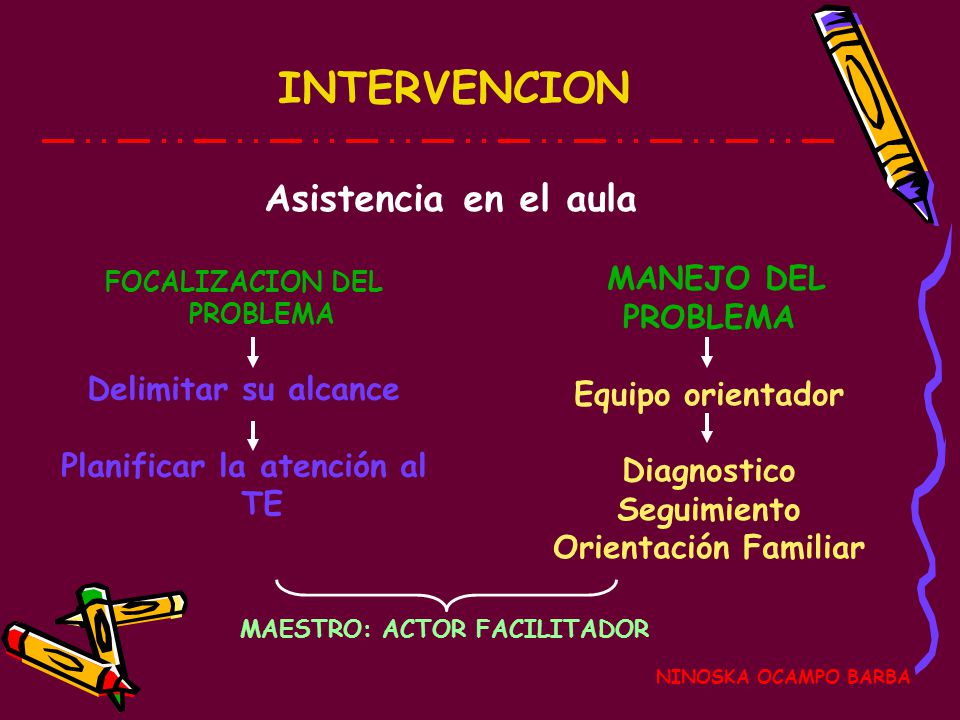 INTERVENCION

Asistencia en el aula

FOCALIZACION DEL PROBLEMA

Delimitar su alcance

Planificar la atención al TE

MANEJO DEL PROBLEMA

Equipo orientador

Diagnostico
Seguimiento
Orientación Familiar

MAESTRO: ACTOR FACILITADOR

NINOSKA OCAMPO BARBA